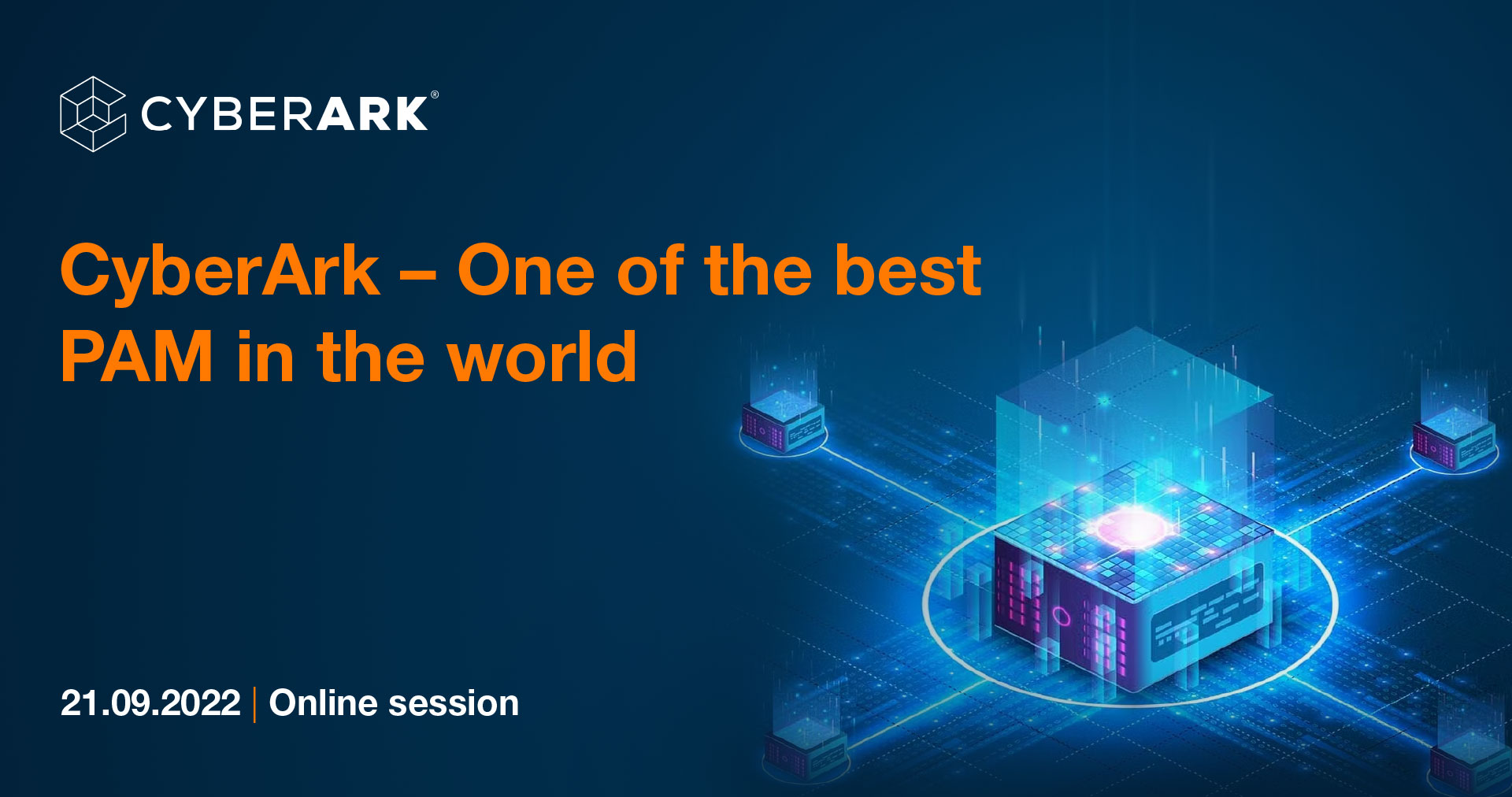 CYBERARK®

CyberArk – One of the best PAM in the world

21.09.2022 | Online session